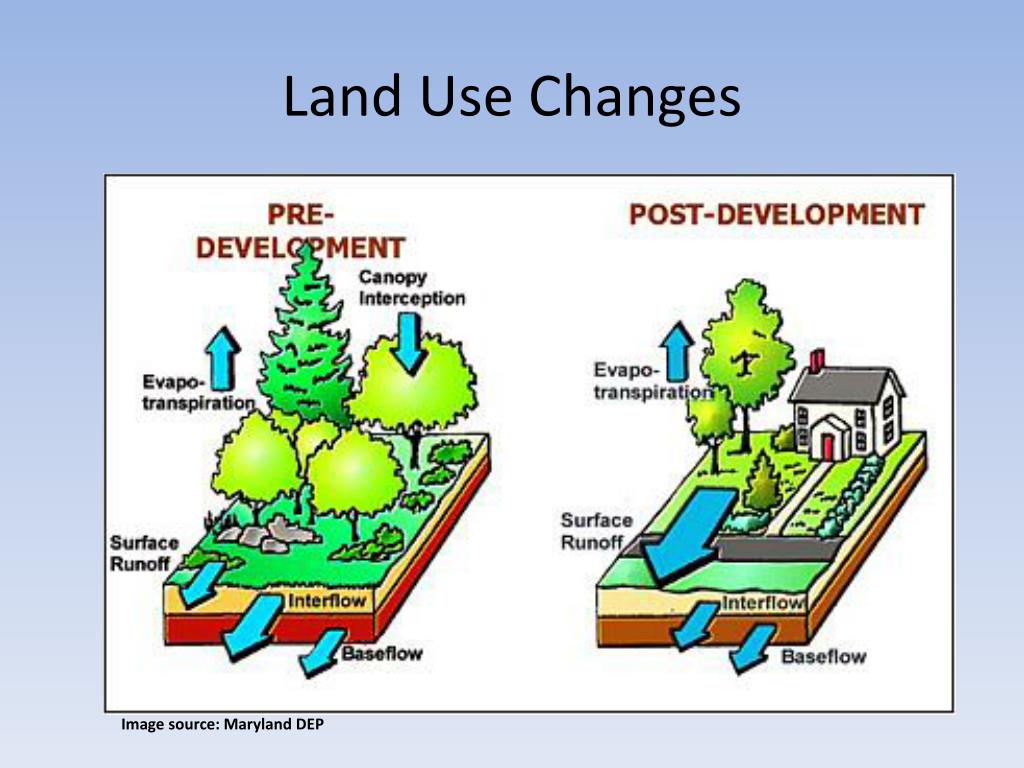 Land Use Changes

PRE-DEVELOPMENT

Canopy Interception

Evapo-transpiration

Surface Runoff

Interflow

Baseflow

POST-DEVELOPMENT

Evapo-transpiration

Surface Runoff

Interflow

Baseflow

Image source: Maryland DEP